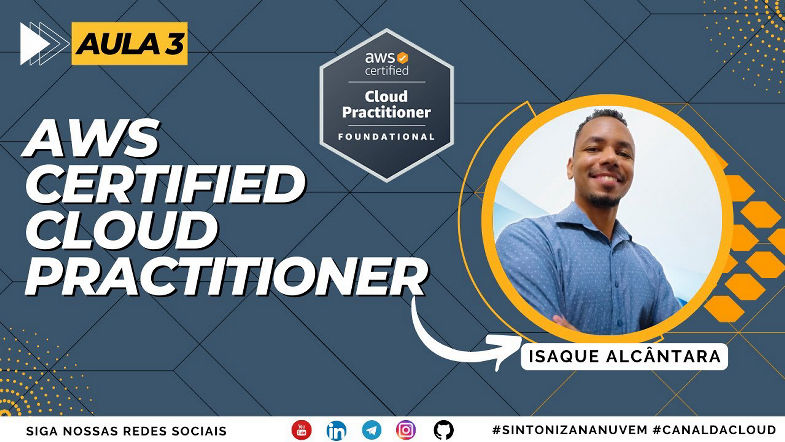 AULA 3

aws certified
Cloud Practitioner
FOUNDATIONAL

AWS CERTIFIED CLOUD PRACTITIONER

ISAQUE ALCÂNTARA

SIGA NOSSAS REDES SOCIAIS

#SINTONIZANANUVEM #CANALDACLOUD